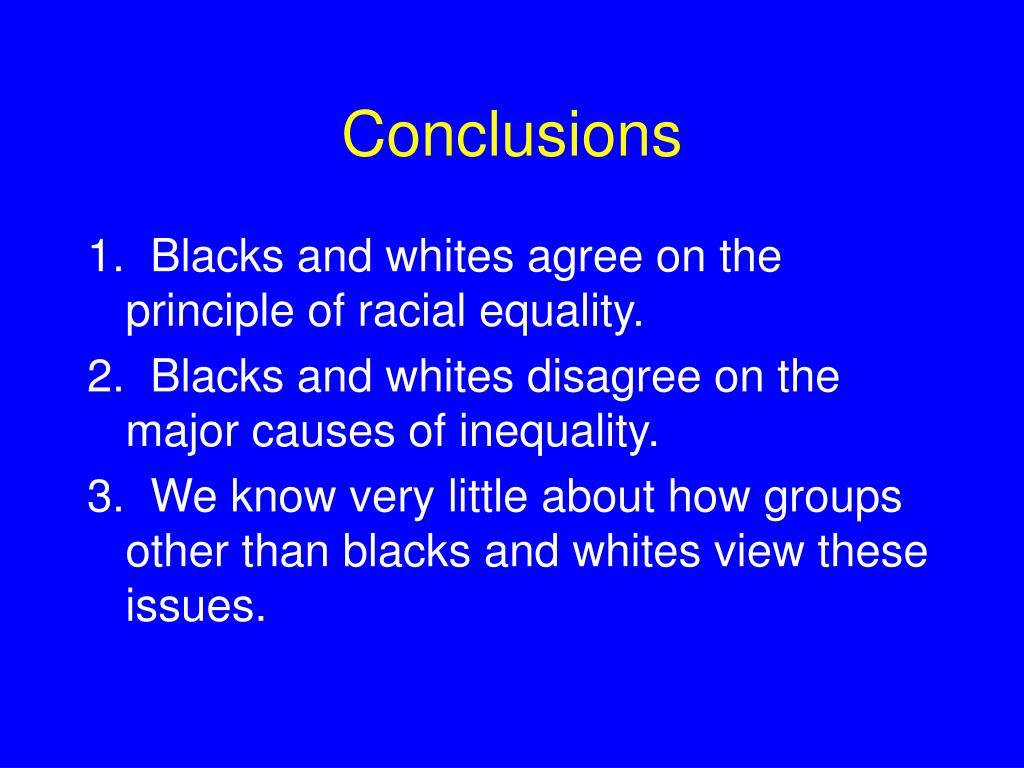 Conclusions

1. Blacks and whites agree on the principle of racial equality.

2. Blacks and whites disagree on the major causes of inequality.

3. We know very little about how groups other than blacks and whites view these issues.